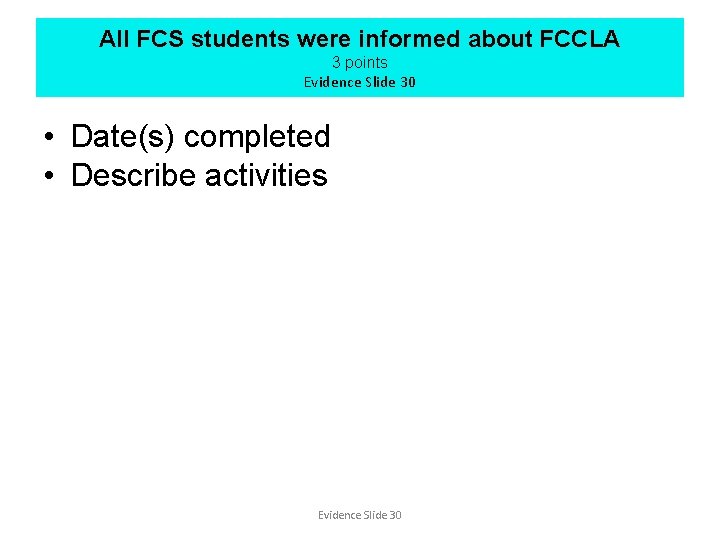 All FCS students were informed about FCCLA
3 points
Evidence Slide 30

• Date(s) completed
• Describe activities

Evidence Slide 30